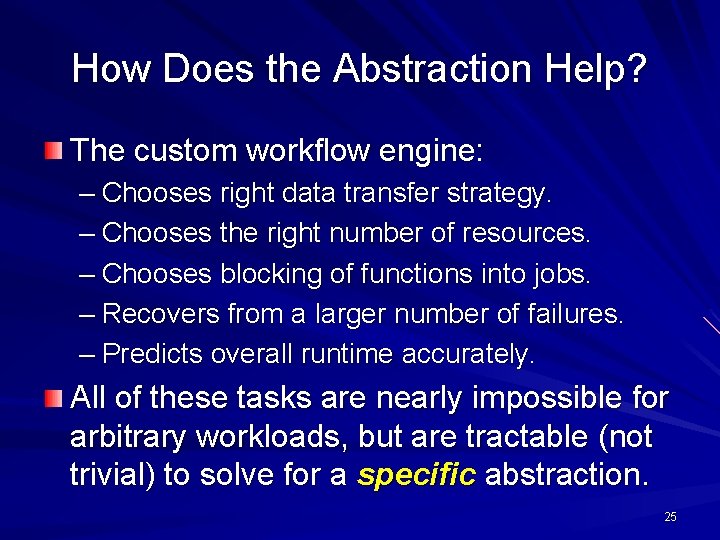 How Does the Abstraction Help?

The custom workflow engine:

– Chooses right data transfer strategy.
– Chooses the right number of resources.
– Chooses blocking of functions into jobs.
– Recovers from a larger number of failures.
– Predicts overall runtime accurately.

All of these tasks are nearly impossible for arbitrary workloads, but are tractable (not trivial) to solve for a specific abstraction.

25